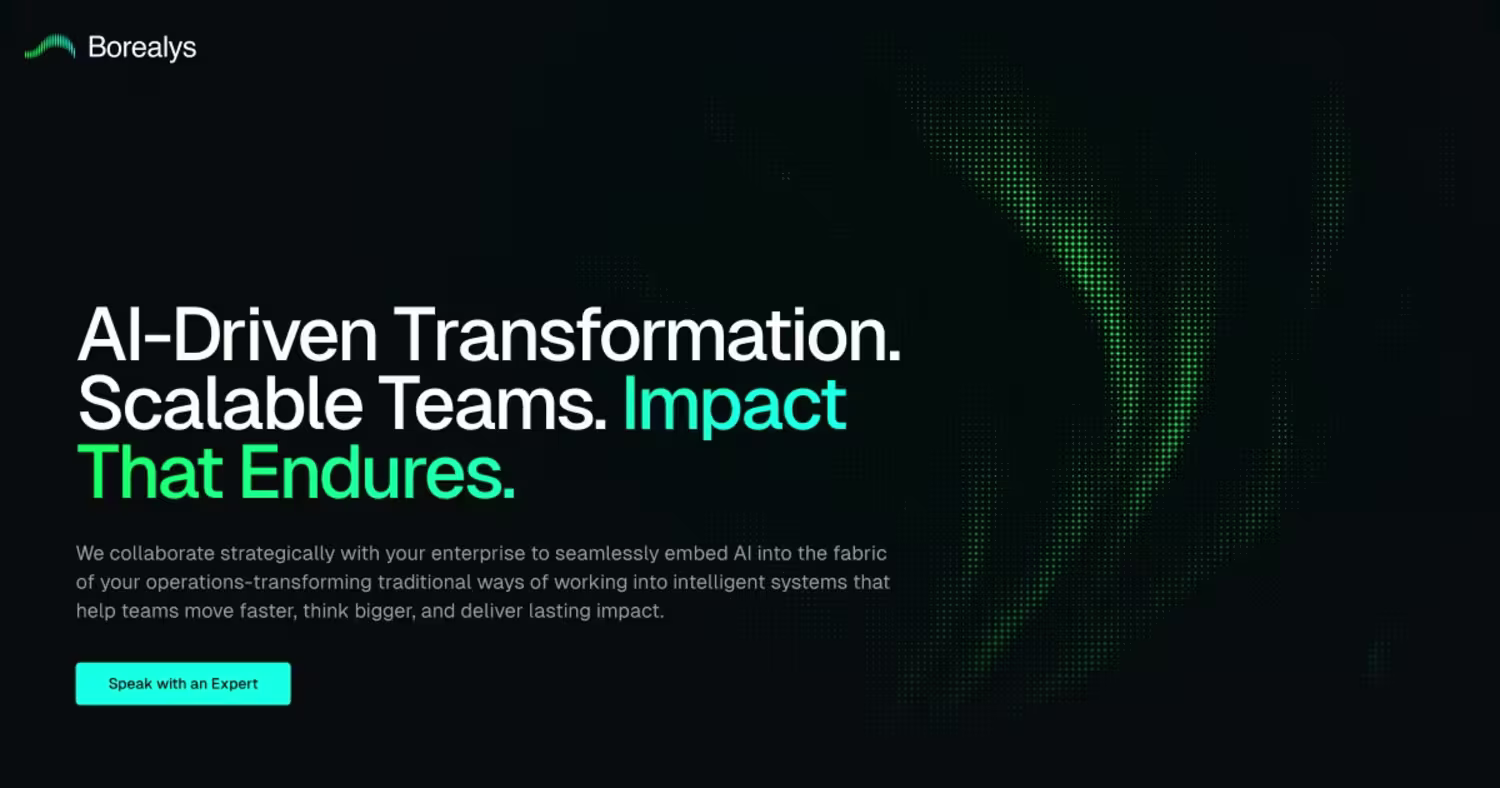 Borealys

AI-Driven Transformation. Scalable Teams. Impact That Endures.

We collaborate strategically with your enterprise to seamlessly embed AI into the fabric of your operations-transforming traditional ways of working into intelligent systems that help teams move faster, think bigger, and deliver lasting impact.

Speak with an Expert